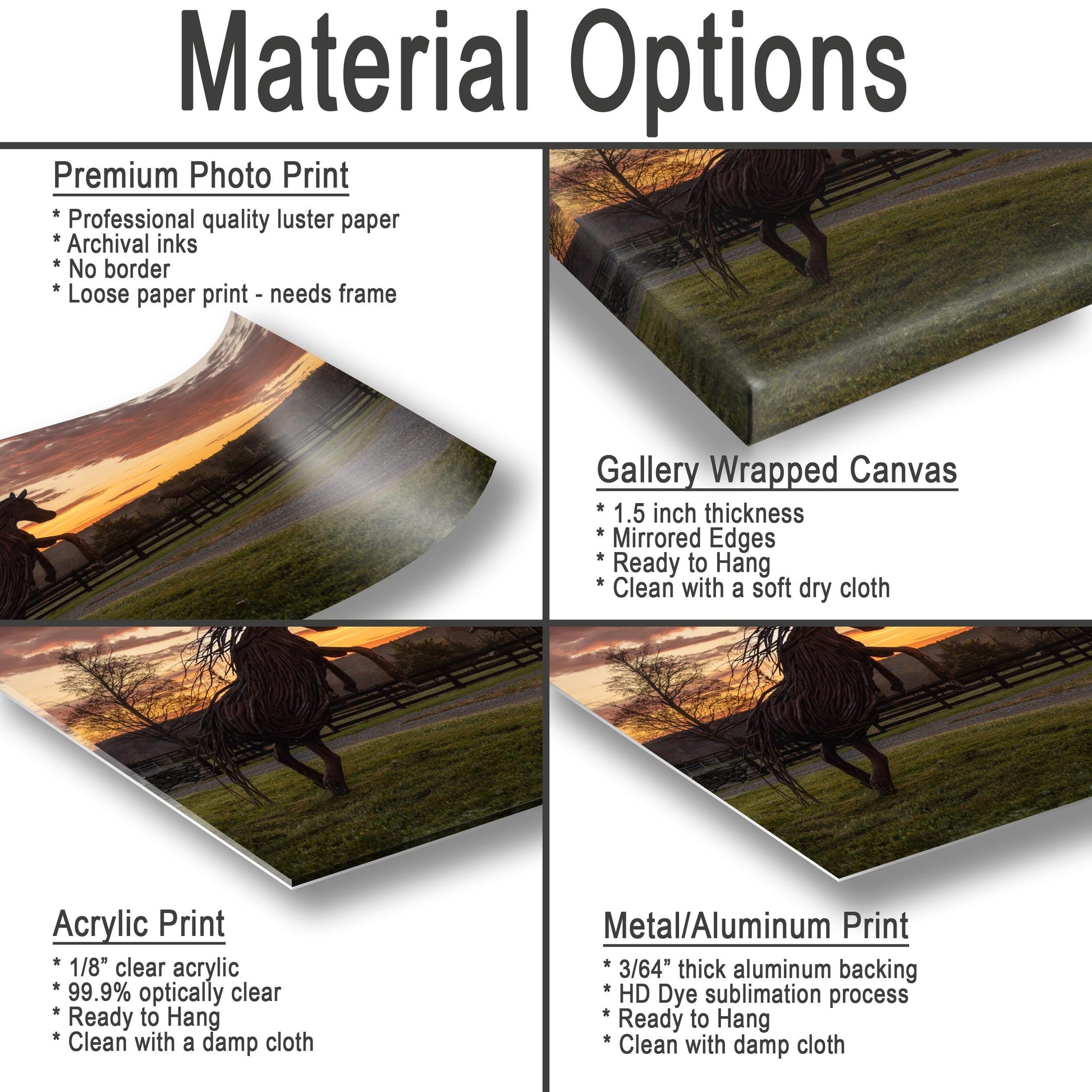 Material Options

Premium Photo Print

* Professional quality luster paper
* Archival inks
* No border
* Loose paper print - needs frame

Gallery Wrapped Canvas

* 1.5 inch thickness
* Mirrored Edges
* Ready to Hang
* Clean with a soft dry cloth

Acrylic Print

* 1/8” clear acrylic
* 99.9% optically clear
* Ready to Hang
* Clean with a damp cloth

Metal/Aluminum Print

* 3/64” thick aluminum backing
* HD Dye sublimation process
* Ready to Hang
* Clean with damp cloth